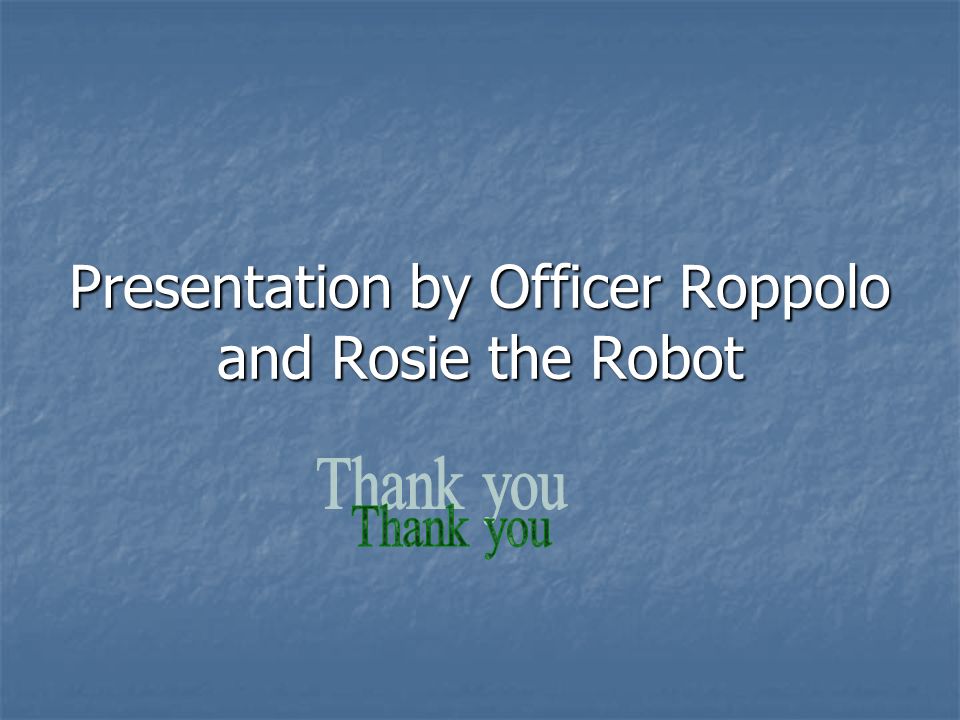 Presentation by Officer Roppolo and Rosie the Robot

Thank you
Thank you